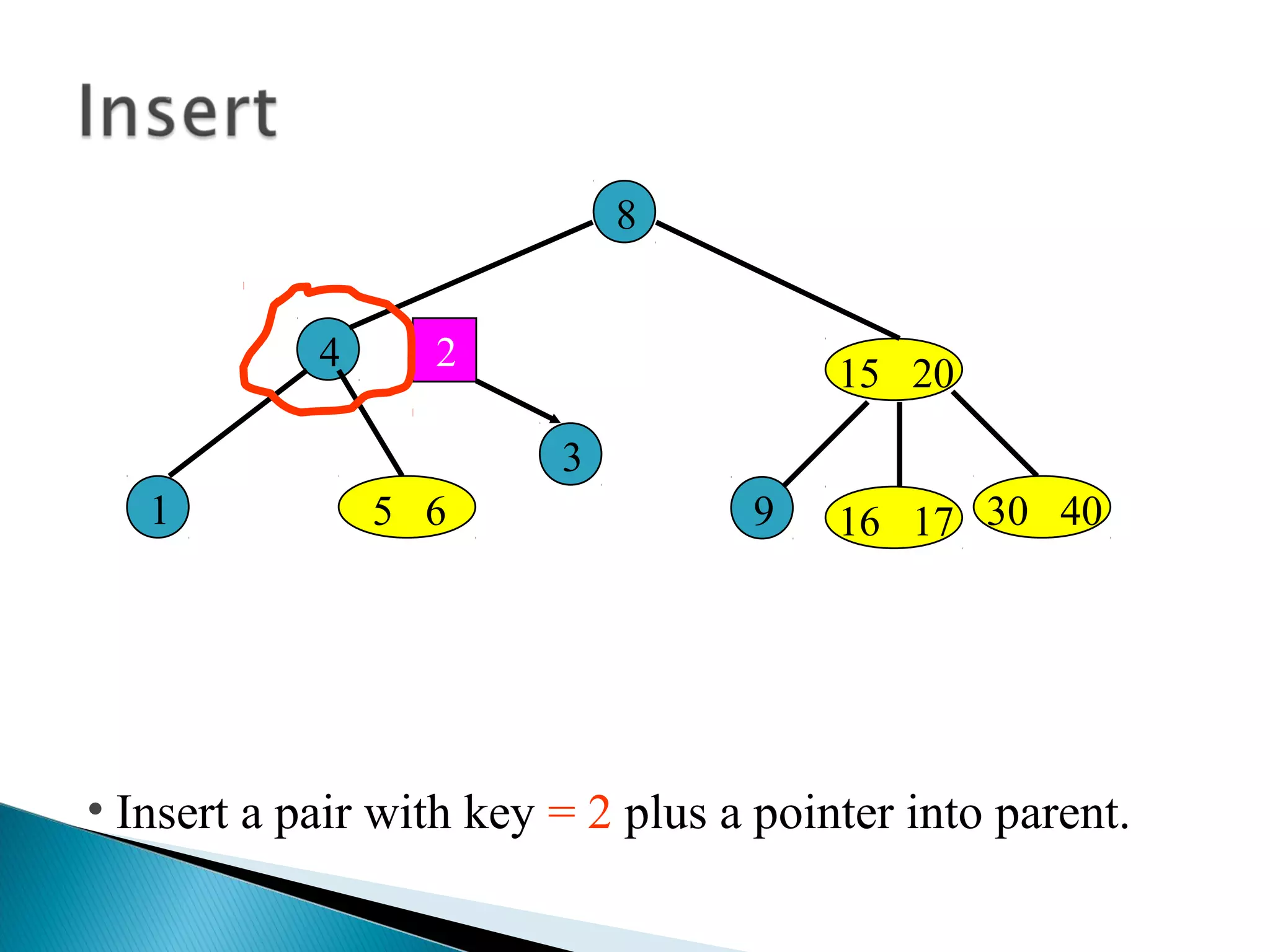 Insert

8

4

2

15 20

3

1

5 6

9

16 17

30 40

• Insert a pair with key = 2 plus a pointer into parent.